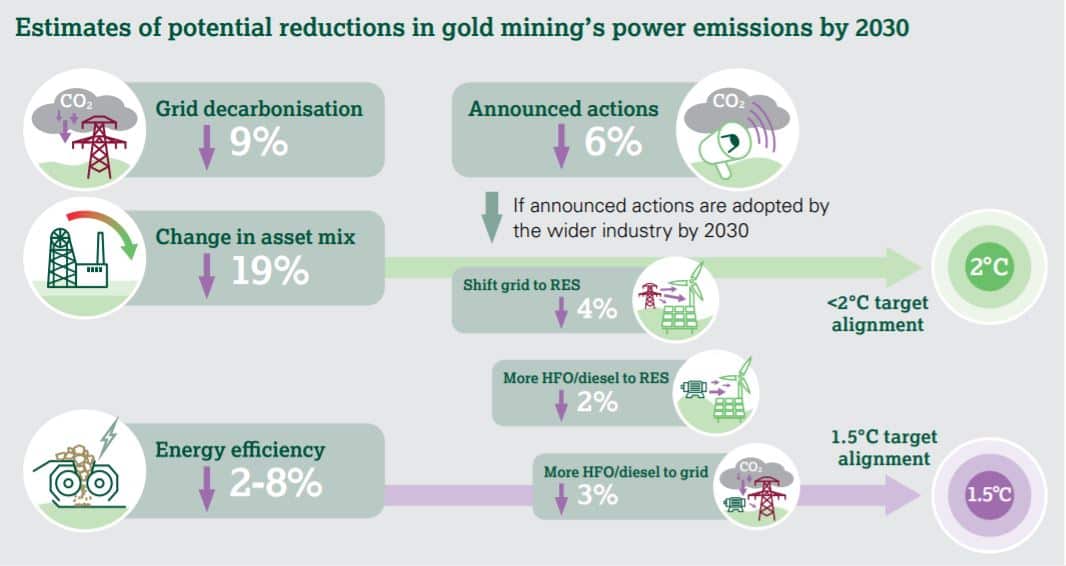 Estimates of potential reductions in gold mining's power emissions by 2030

$CO_2$

Grid decarbonisation
9%

Announced actions
6%

$CO_2$

If announced actions are adopted by the wider industry by 2030

Change in asset mix
19%

Shift grid to RES
4%

2°C

<2°C target alignment

More HFO/diesel to RES
2%

Energy efficiency
2-8%

More HFO/diesel to grid
3%

$CO_2$

1.5°C target alignment

1.5°C